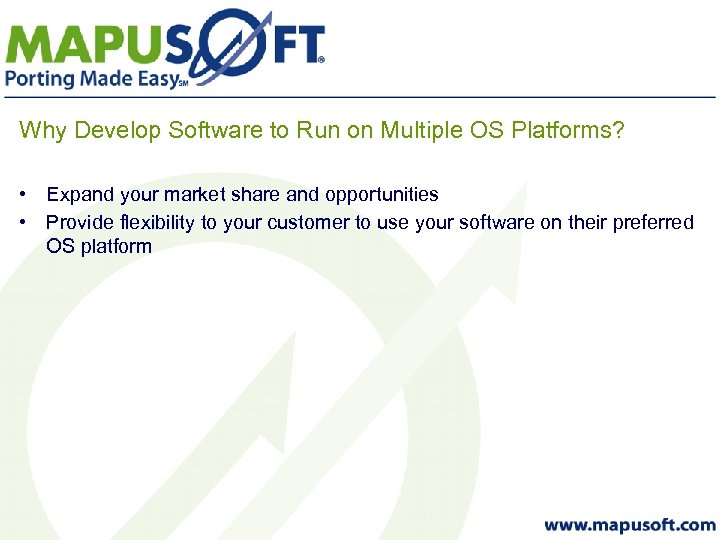 MAPUSOFT®
Porting Made Easy℠

Why Develop Software to Run on Multiple OS Platforms?

• Expand your market share and opportunities
• Provide flexibility to your customer to use your software on their preferred OS platform

www.mapusoft.com